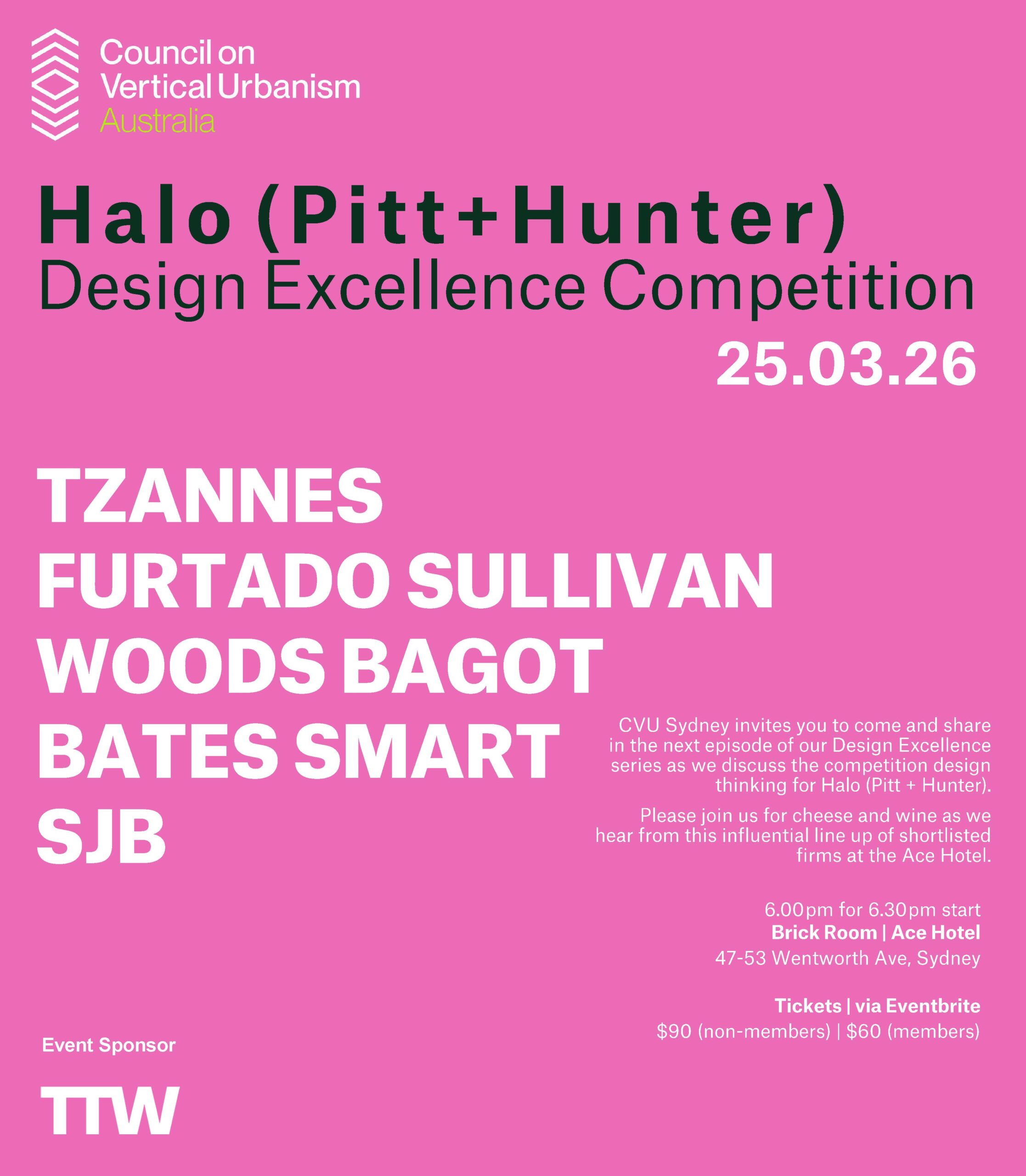 Council on
Vertical Urbanism
Australia

Halo (Pitt+Hunter)
Design Excellence Competition
25.03.26

TZANNES
FURTADO SULLIVAN
WOODS BAGOT
BATES SMART
SJB

CVU Sydney invites you to come and share in the next episode of our Design Excellence series as we discuss the competition design thinking for Halo (Pitt + Hunter).

Please join us for cheese and wine as we hear from this influential line up of shortlisted firms at the Ace Hotel.

6.00pm for 6.30pm start
Brick Room | Ace Hotel
47-53 Wentworth Ave, Sydney

Tickets | via Eventbrite
$90 (non-members) | $60 (members)

Event Sponsor

TTW